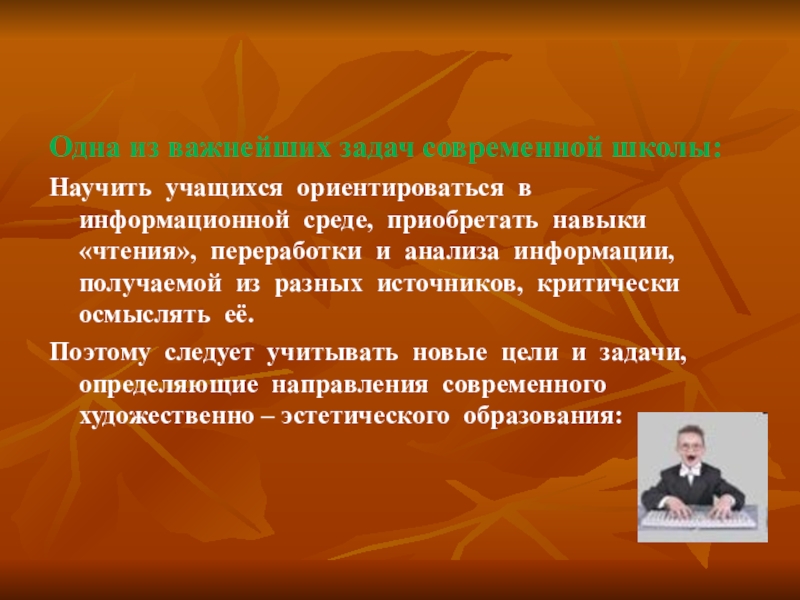 Одна из важнейших задач современной школы:

Научить учащихся ориентироваться в информационной среде, приобретать навыки «чтения», переработки и анализа информации, получаемой из разных источников, критически осмыслять её.

Поэтому следует учитывать новые цели и задачи, определяющие направления современного художественно – эстетического образования: